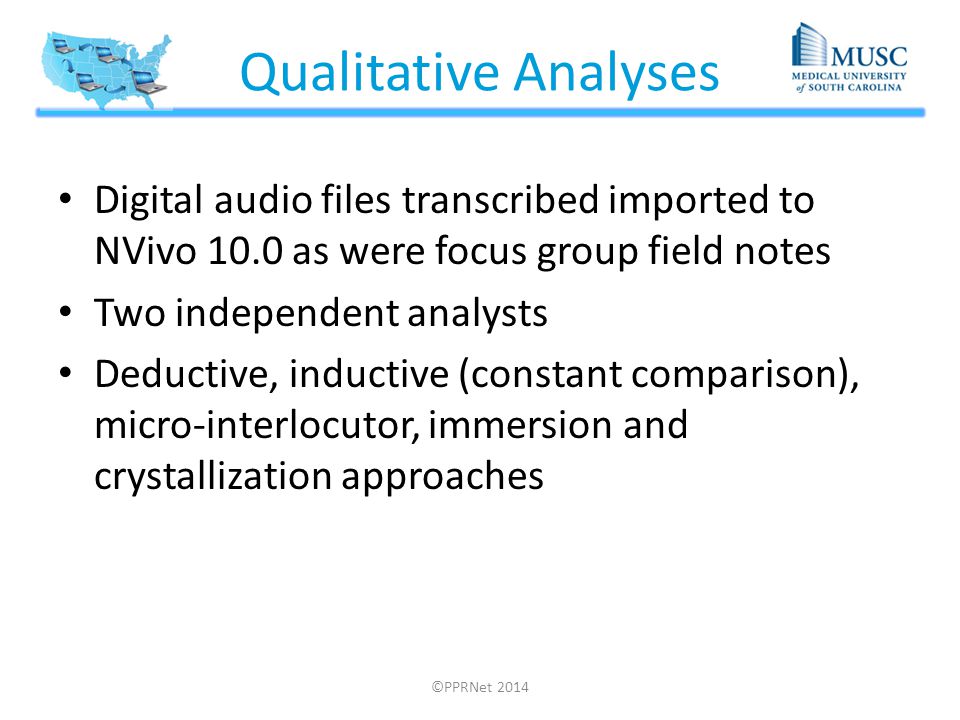 Qualitative Analyses

MUSC
MEDICAL UNIVERSITY of SOUTH CAROLINA

• Digital audio files transcribed imported to NVivo 10.0 as were focus group field notes
• Two independent analysts
• Deductive, inductive (constant comparison), micro-interlocutor, immersion and crystallization approaches

©PPRNet 2014